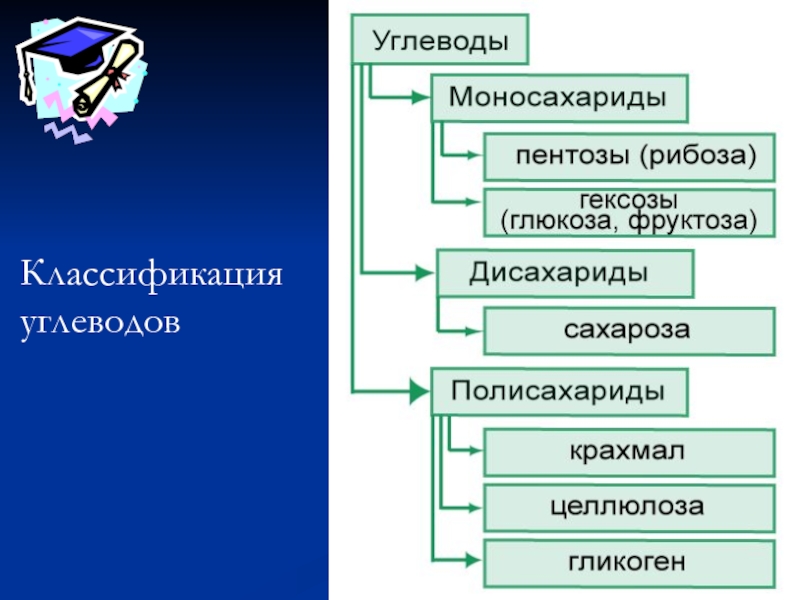 Классификация углеводов

Углеводы

Моносахариды

пентозы (рибоза)

гексозы (глюкоза, фруктоза)

Дисахариды

сахароза

Полисахариды

крахмал

целлюлоза

гликоген